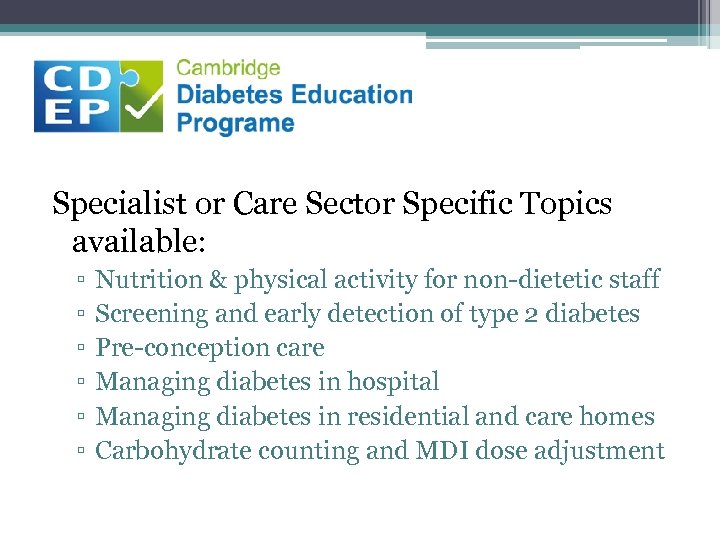 CD
EP
Cambridge
Diabetes Education
Programe

Specialist or Care Sector Specific Topics available:
▫ Nutrition & physical activity for non-dietetic staff
▫ Screening and early detection of type 2 diabetes
▫ Pre-conception care
▫ Managing diabetes in hospital
▫ Managing diabetes in residential and care homes
▫ Carbohydrate counting and MDI dose adjustment